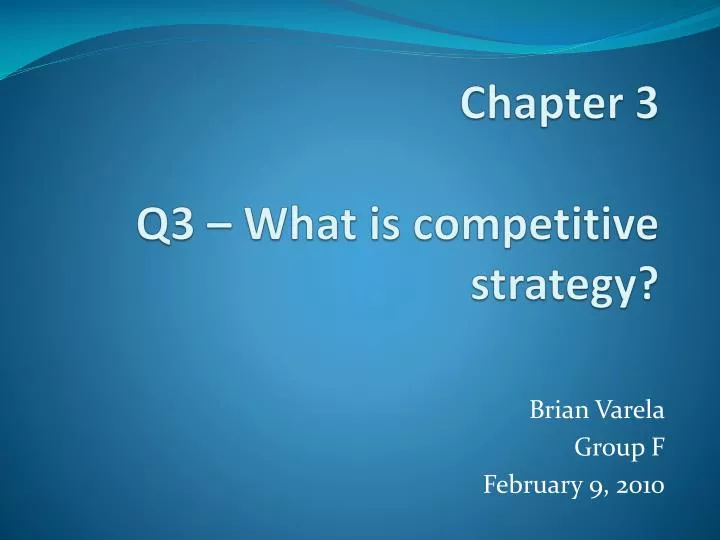 Chapter 3

Q3 – What is competitive strategy?

Brian Varela
Group F
February 9, 2010